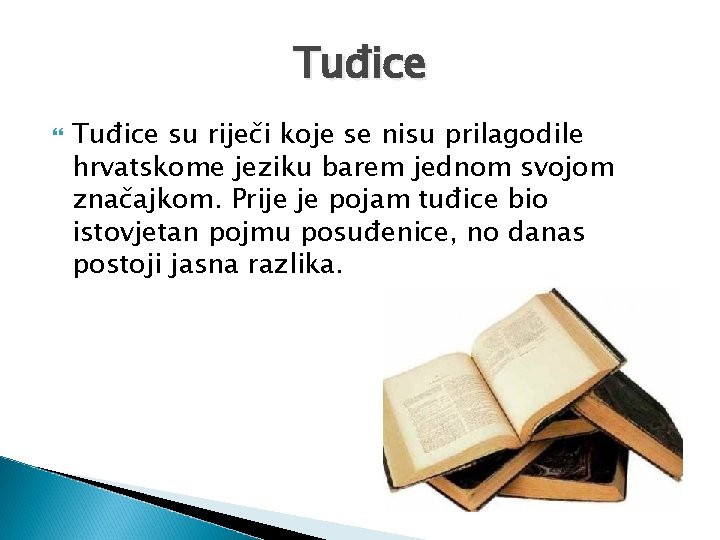 Tuđice

Tuđice su riječi koje se nisu prilagodile hrvatskome jeziku barem jednom svojom značajkom. Prije je pojam tuđice bio istovjetan pojmu posuđenice, no danas postoji jasna razlika.